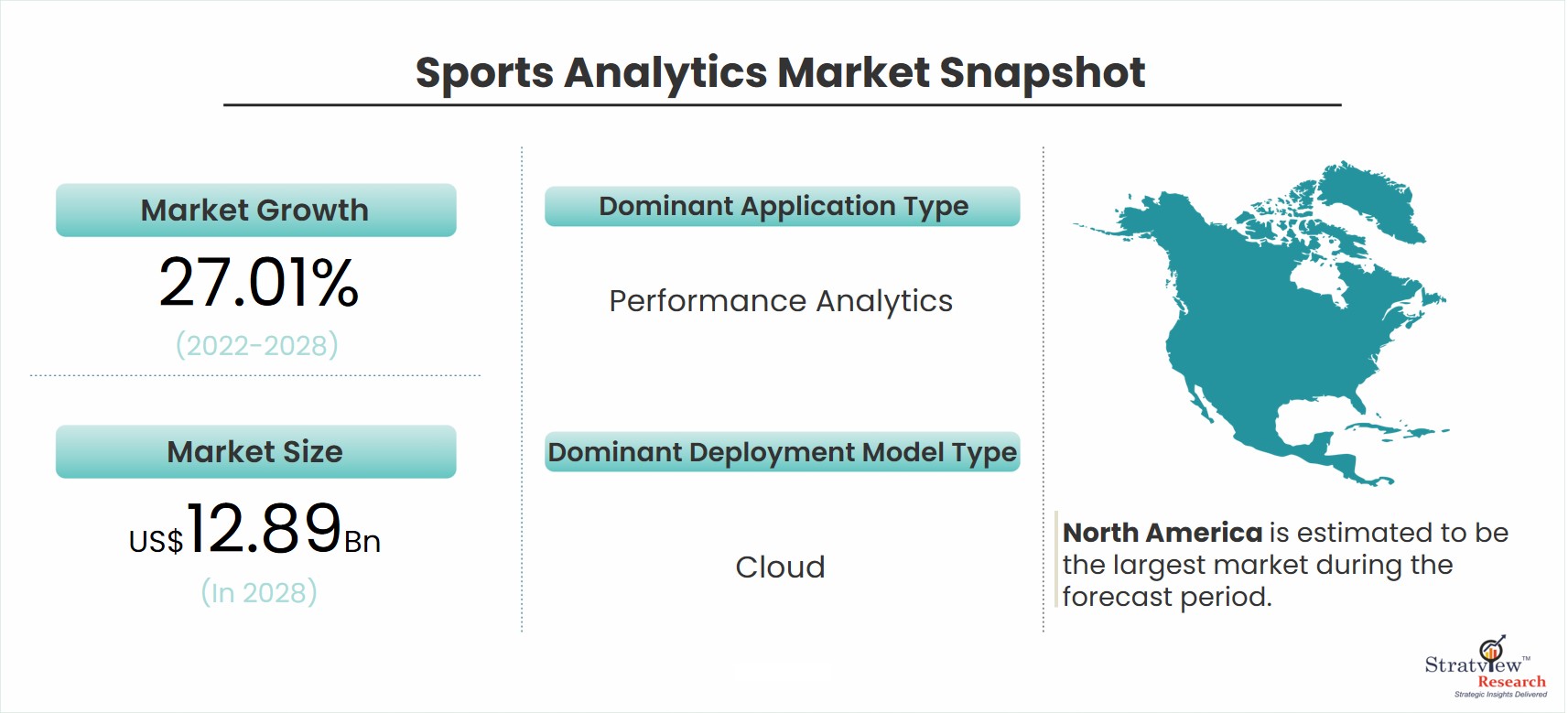 Sports Analytics Market Snapshot

Market Growth

27.01%

(2022-2028)

Market Size

US$12.89Bn

(In 2028)

Dominant Application Type

Performance Analytics

Dominant Deployment Model Type

Cloud

North America is estimated to be the largest market during the forecast period.

Stratview™ Research
Strategic Insights Delivered